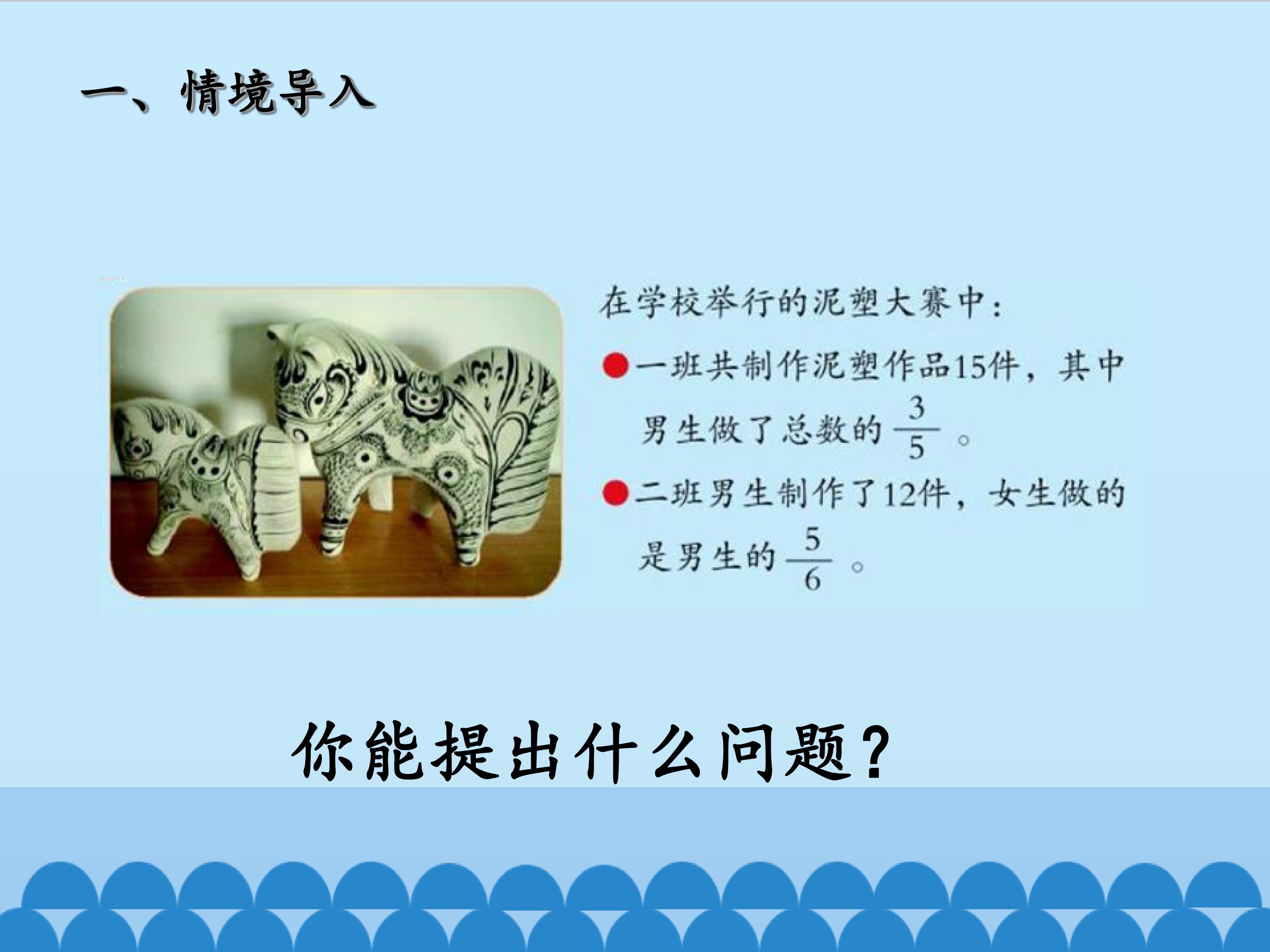 一、情境导入

在学校举行的泥塑大赛中：

• 一班共制作泥塑作品15件，其中男生做了总数的$\frac{3}{5}$。

• 二班男生制作了12件，女生做的是男生的$\frac{5}{6}$。

你能提出什么问题？